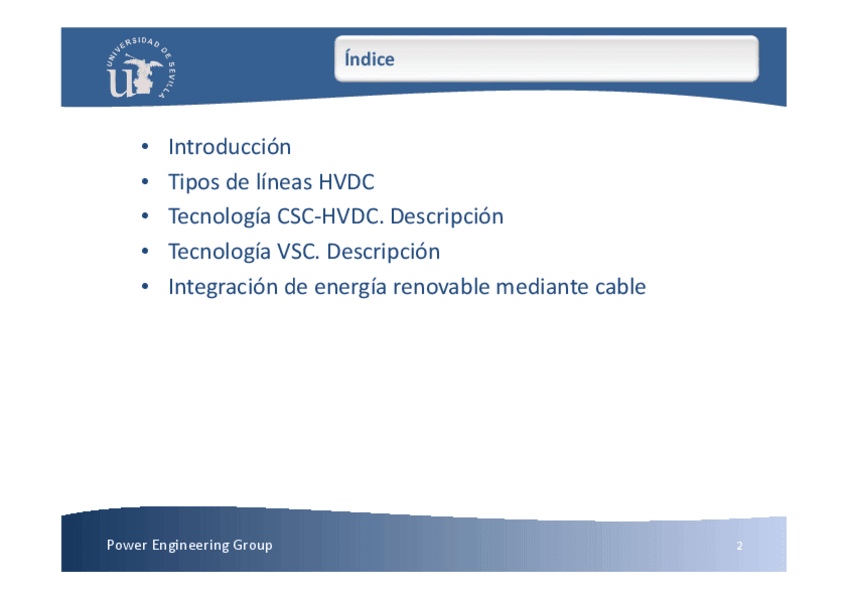 UNIVERSIDAD DE SEVILLA

Índice

• Introducción
• Tipos de líneas HVDC
• Tecnología CSC-HVDC. Descripción
• Tecnología VSC. Descripción
• Integración de energía renovable mediante cable

Power Engineering Group

2